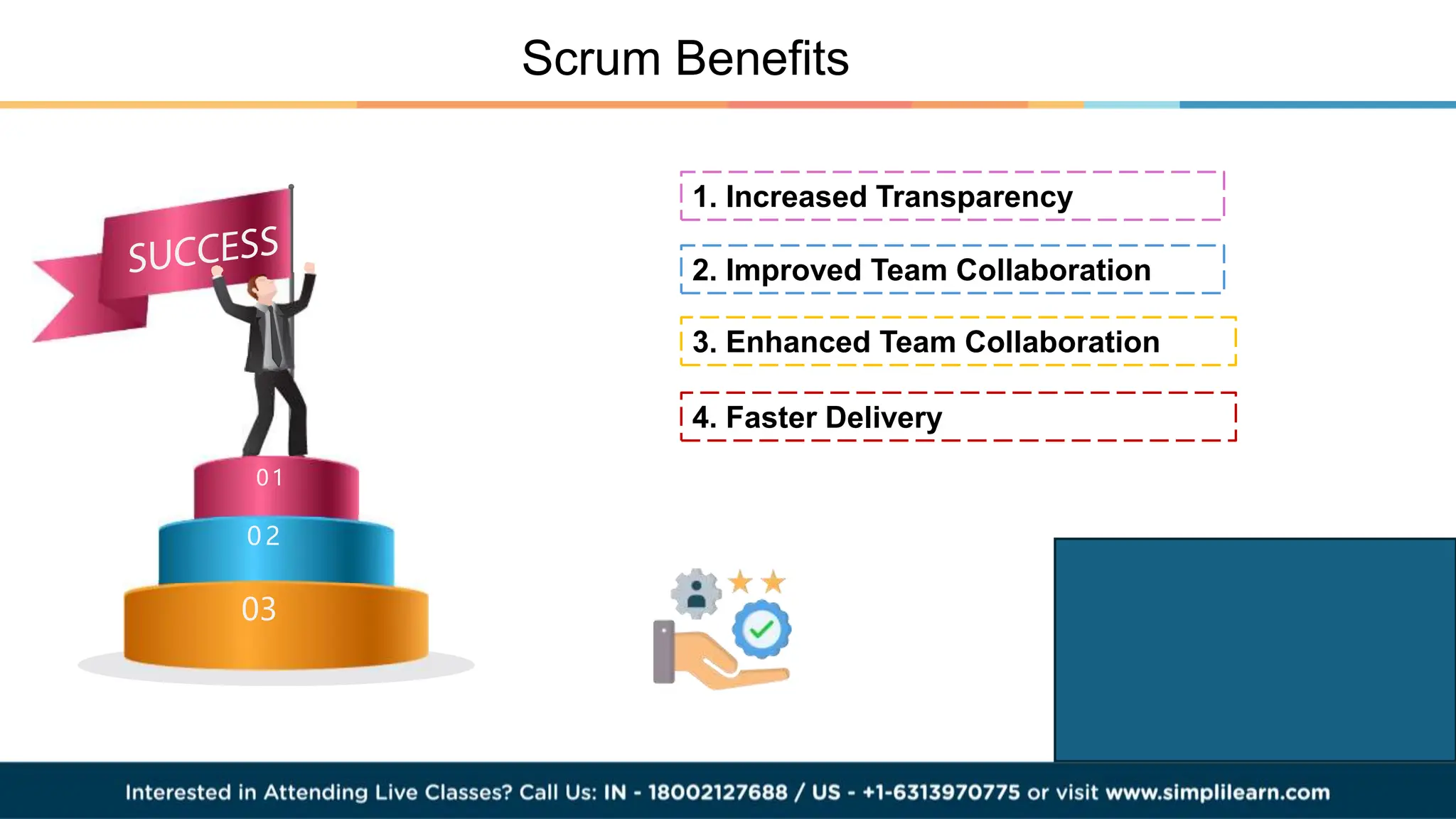 Scrum Benefits

SUCCESS

01
02
03

1. Increased Transparency

2. Improved Team Collaboration

3. Enhanced Team Collaboration

4. Faster Delivery

Interested in Attending Live Classes? Call Us: IN - 18002127688 / US - +1-6313970775 or visit www.simplilearn.com